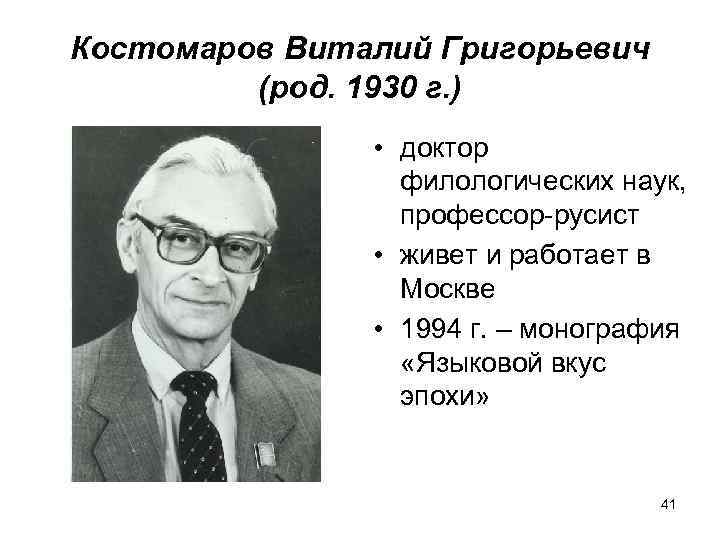 Костомаров Виталий Григорьевич (род. 1930 г.)

• доктор филологических наук, профессор-русист
• живет и работает в Москве
• 1994 г. – монография «Языковой вкус эпохи»

41